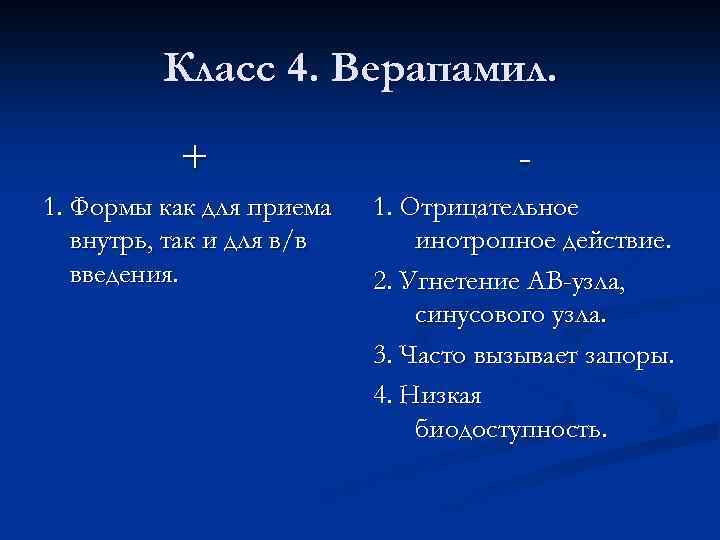 Класс 4. Верапамил.

+

1. Формы как для приема внутрь, так и для в/в введения.

-

1. Отрицательное инотропное действие.

2. Угнетение АВ-узла, синусового узла.

3. Часто вызывает запоры.

4. Низкая биодоступность.